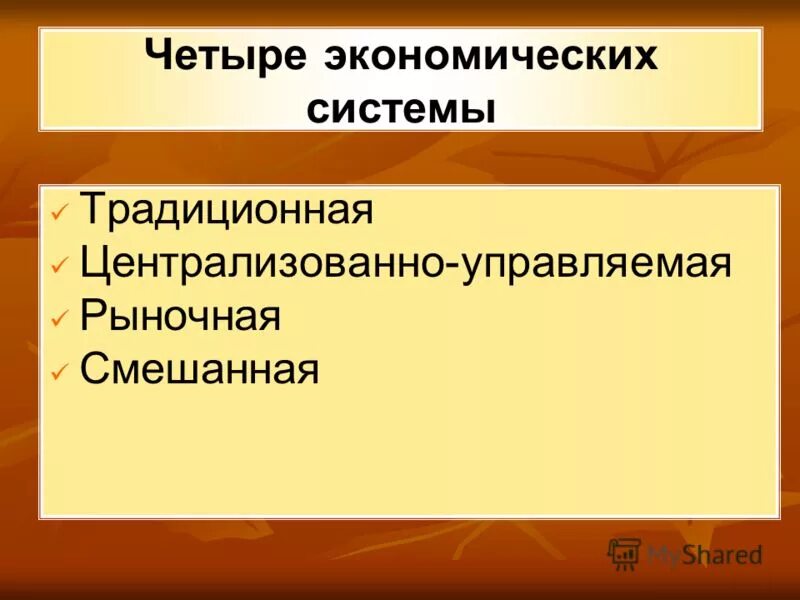 Четыре экономических системы

✓ Традиционная
✓ Централизованно-управляемая
✓ Рыночная
✓ Смешанная

MyShared